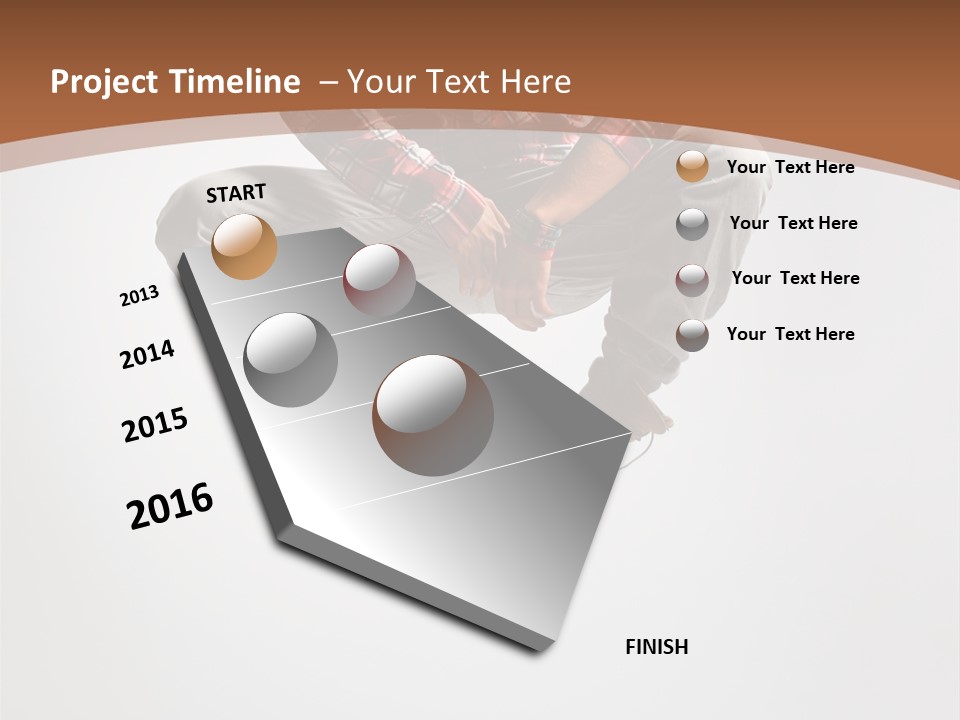 Project Timeline – Your Text Here

START

2013

2014

2015

2016

FINISH

Your Text Here

Your Text Here

Your Text Here

Your Text Here